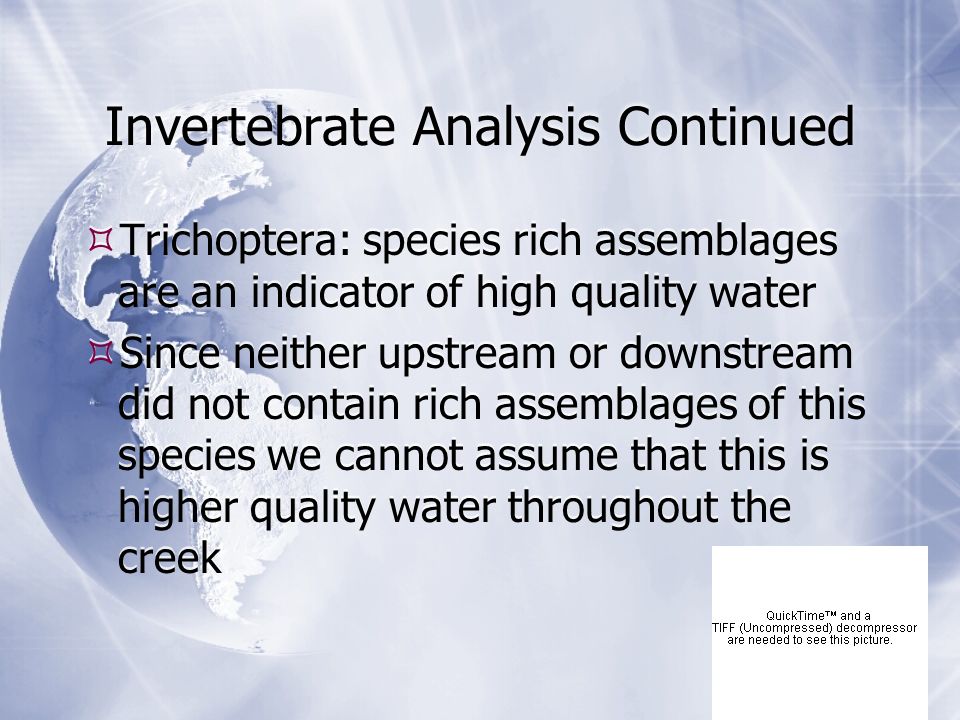 Invertebrate Analysis Continued

Trichoptera: species rich assemblages are an indicator of high quality water

Since neither upstream or downstream did not contain rich assemblages of this species we cannot assume that this is higher quality water throughout the creek

QuickTime™ and a TIFF (Uncompressed) decompressor are needed to see this picture.